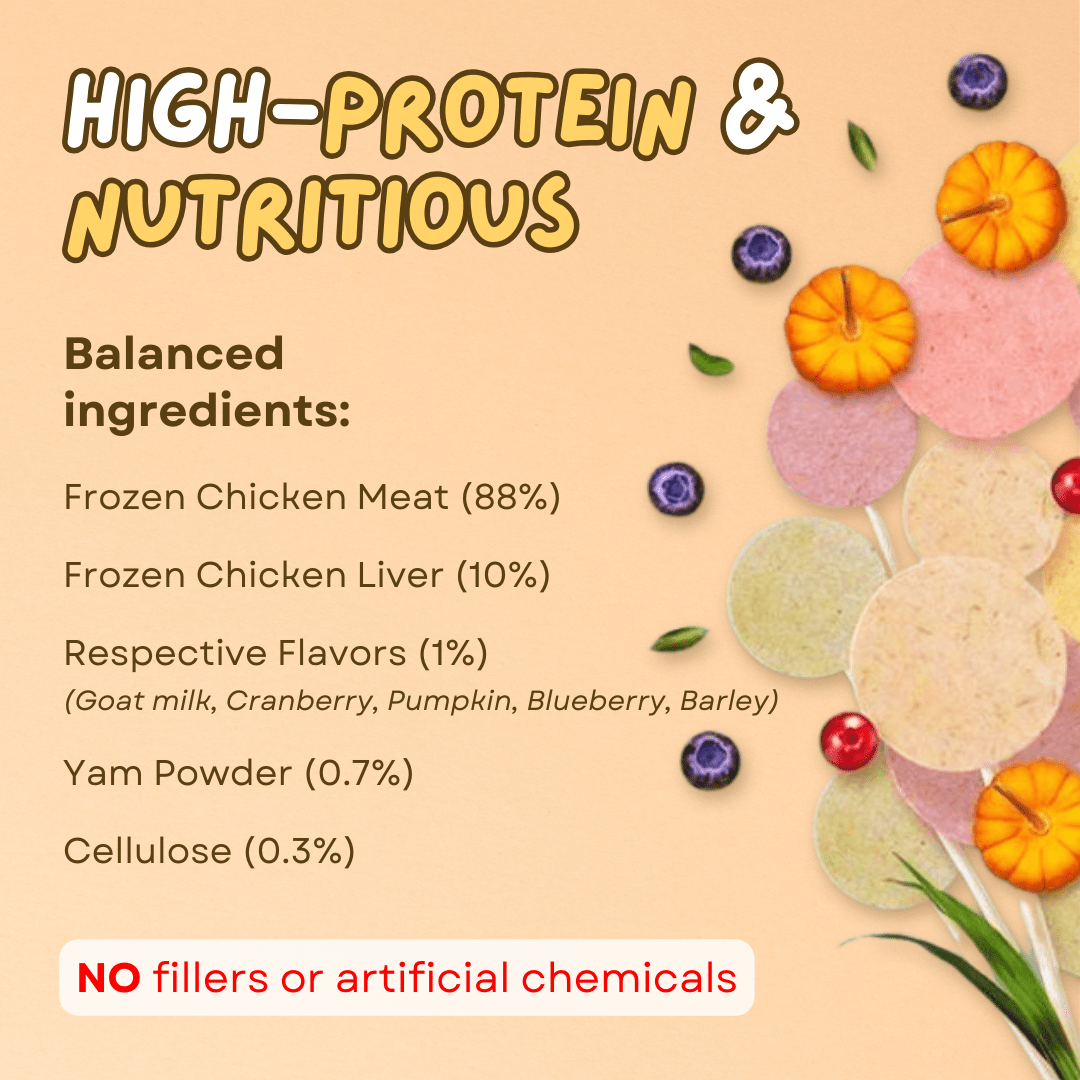 HIGH-PROTEIN & NUTRITIOUS

Balanced ingredients:

Frozen Chicken Meat (88%)

Frozen Chicken Liver (10%)

Respective Flavors (1%)
(Goat milk, Cranberry, Pumpkin, Blueberry, Barley)

Yam Powder (0.7%)

Cellulose (0.3%)

NO fillers or artificial chemicals